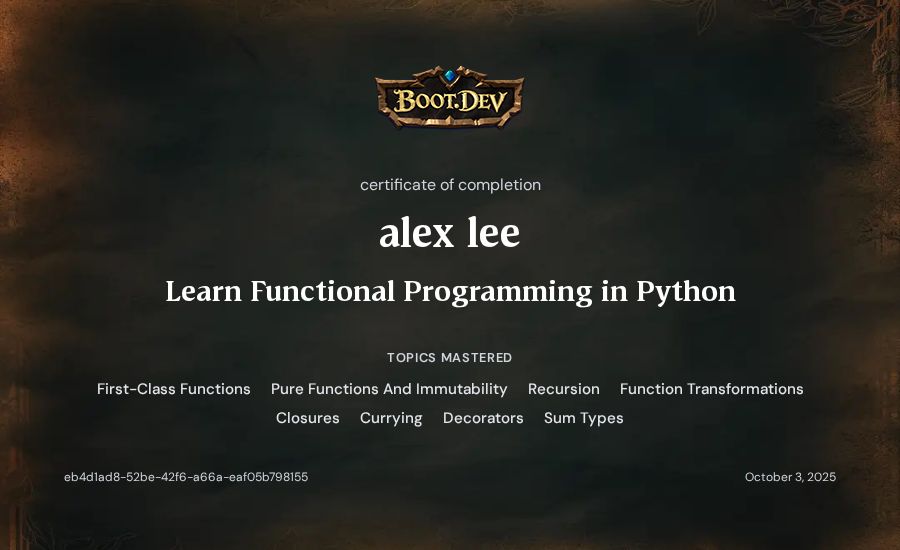 BOOT.DEV

certificate of completion

alex lee

Learn Functional Programming in Python

TOPICS MASTERED

First-Class Functions Pure Functions And Immutability Recursion Function Transformations Closures Currying Decorators Sum Types

eb4d1ad8-52be-42f6-a66a-eaf05b798155

October 3, 2025